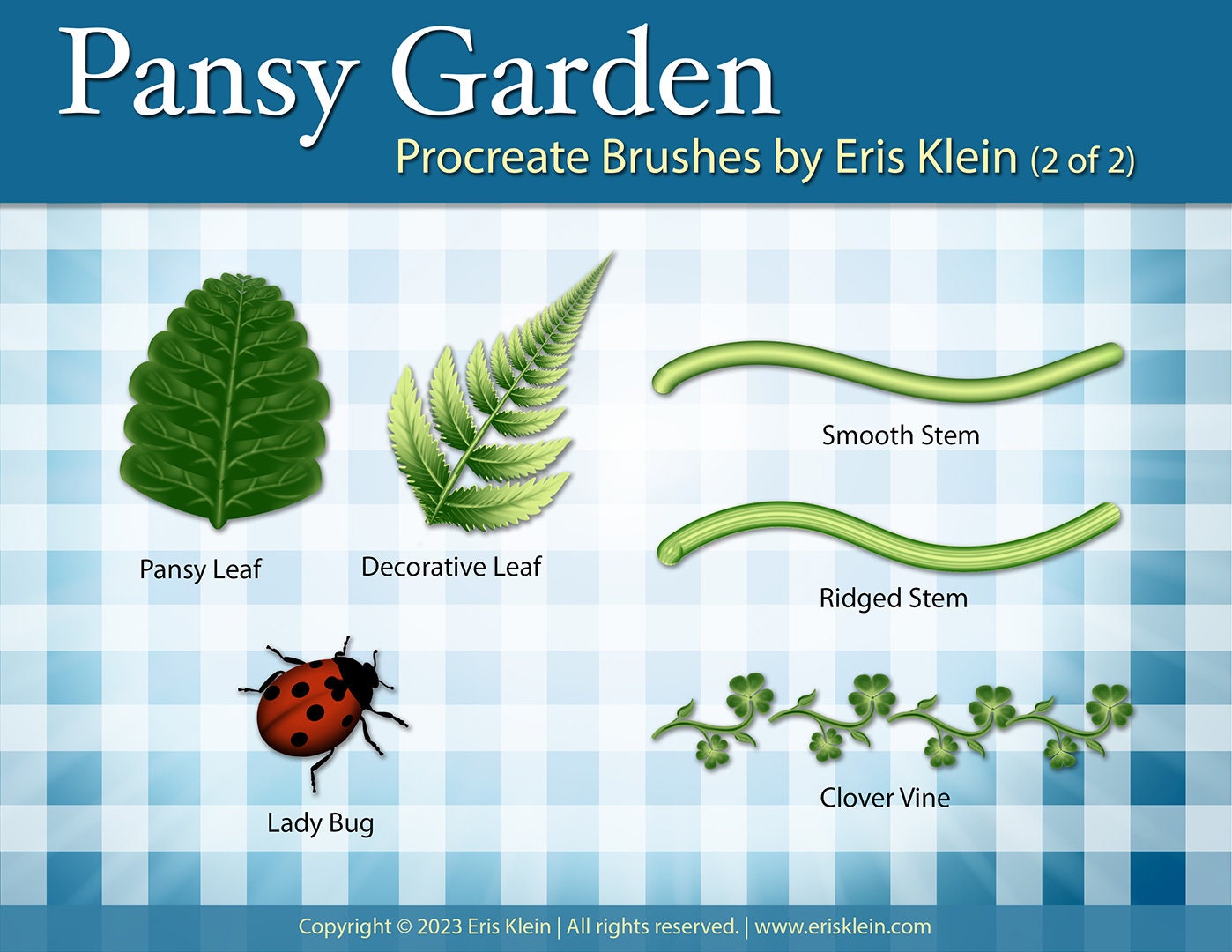 Pansy Garden
Procreate Brushes by Eris Klein (2 of 2)

Pansy Leaf

Decorative Leaf

Smooth Stem

Ridged Stem

Lady Bug

Clover Vine

Copyright © 2023 Eris Klein | All rights reserved. | www.erisklein.com